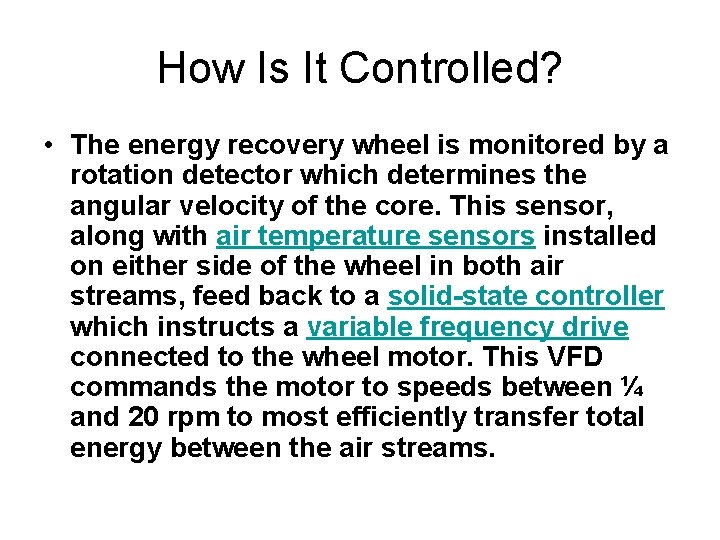 How Is It Controlled?

• The energy recovery wheel is monitored by a rotation detector which determines the angular velocity of the core. This sensor, along with air temperature sensors installed on either side of the wheel in both air streams, feed back to a solid-state controller which instructs a variable frequency drive connected to the wheel motor. This VFD commands the motor to speeds between ¼ and 20 rpm to most efficiently transfer total energy between the air streams.